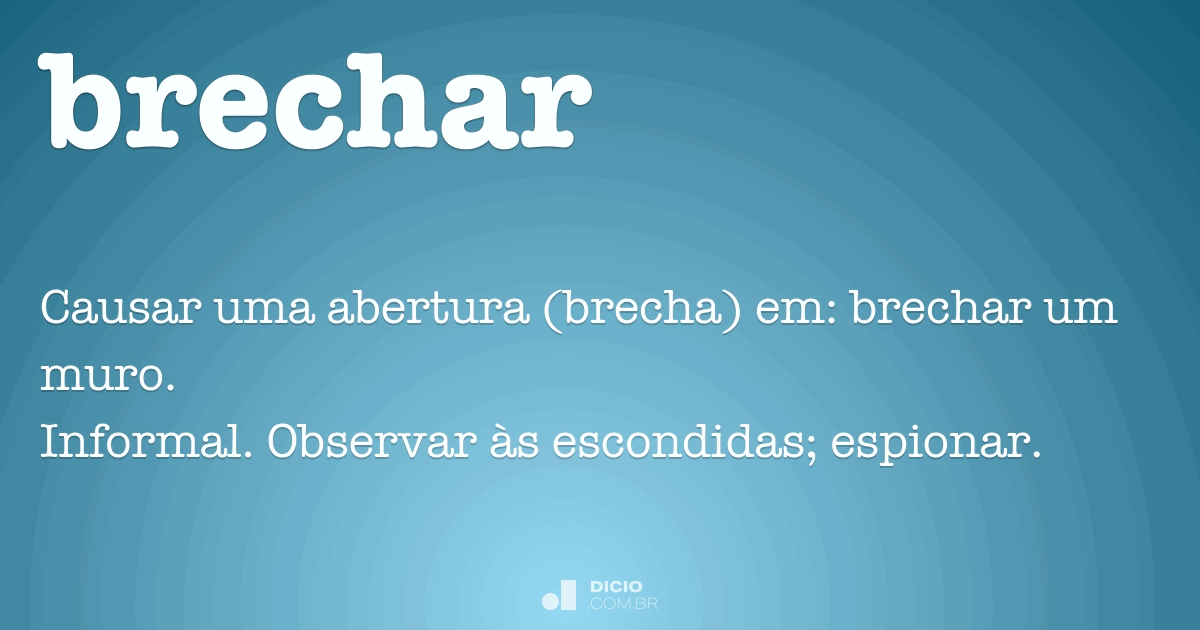 brechar

Causar uma abertura (brecha) em: brechar um muro.
Informal. Observar às escondidas; espionar.

DICIO
.COM.BR